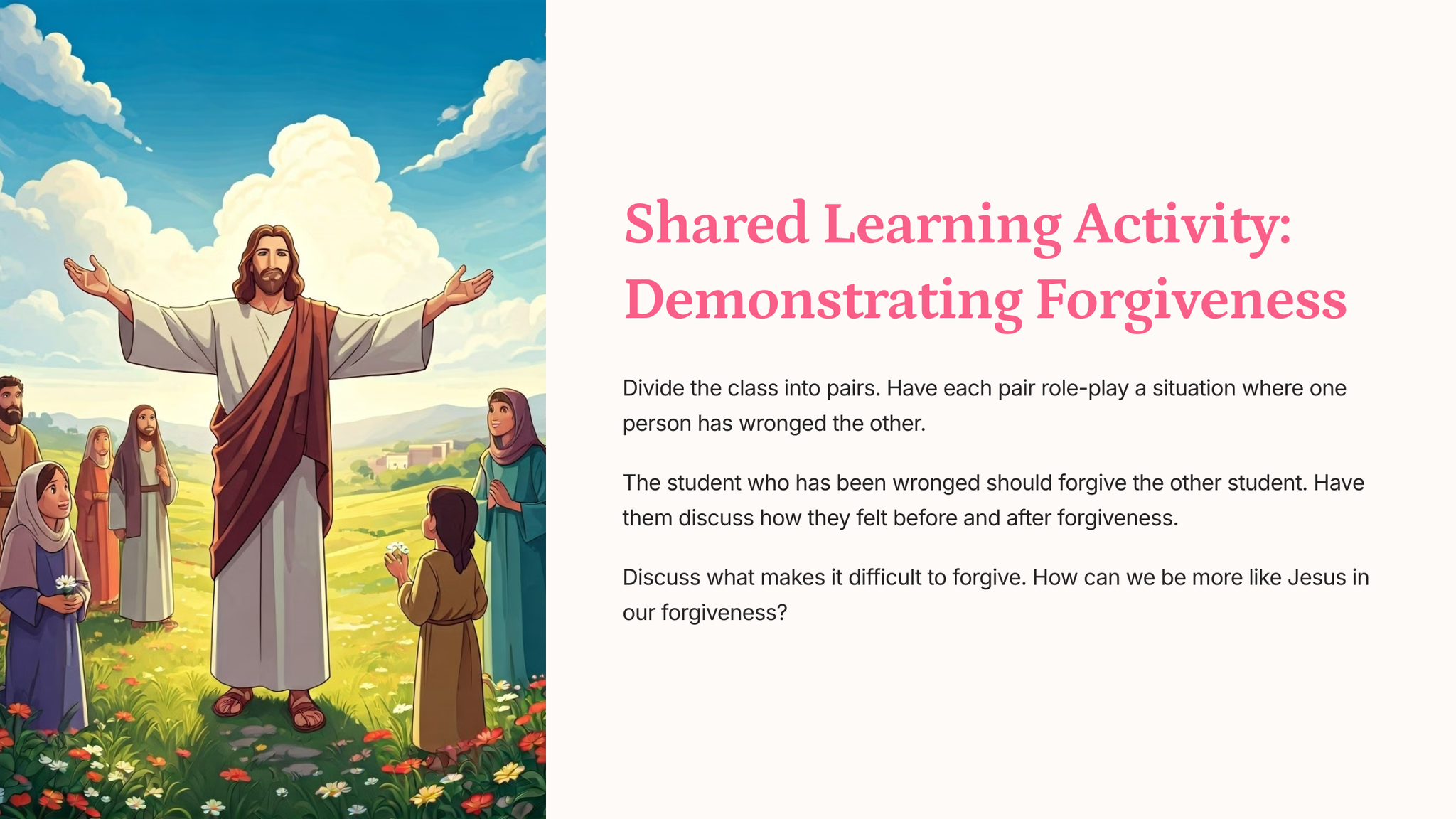 Shared Learning Activity: Demonstrating Forgiveness

Divide the class into pairs. Have each pair role-play a situation where one person has wronged the other.

The student who has been wronged should forgive the other student. Have them discuss how they felt before and after forgiveness.

Discuss what makes it difficult to forgive. How can we be more like Jesus in our forgiveness?